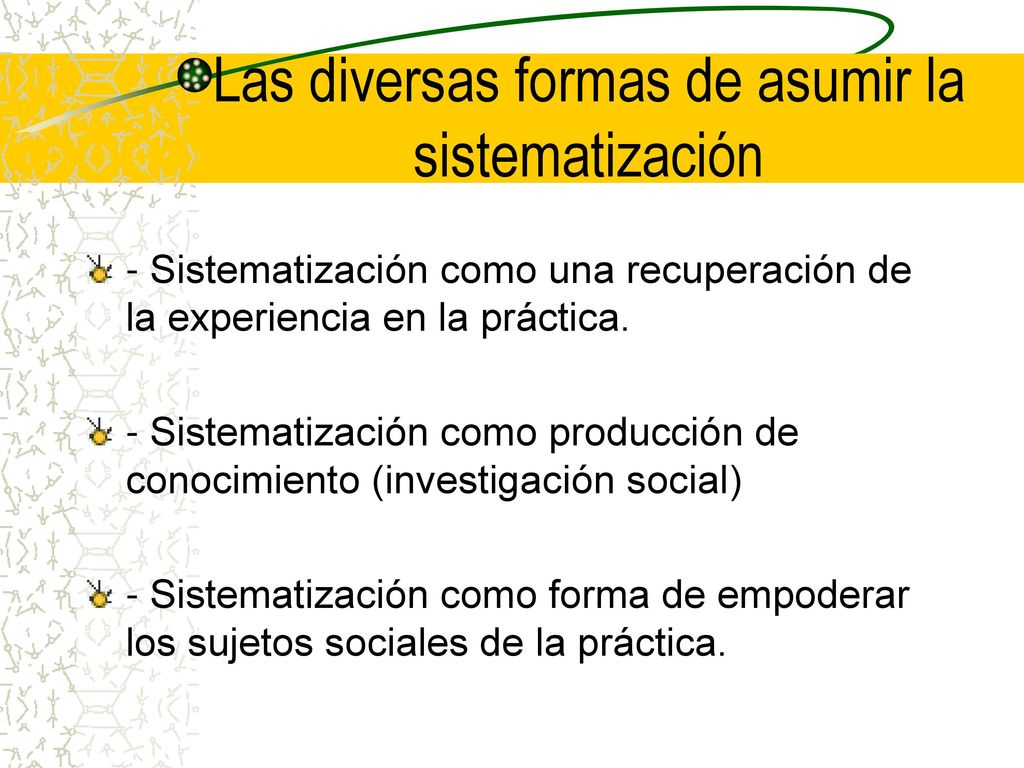 Las diversas formas de asumir la sistematización

- Sistematización como una recuperación de la experiencia en la práctica.

- Sistematización como producción de conocimiento (investigación social)

- Sistematización como forma de empoderar los sujetos sociales de la práctica.